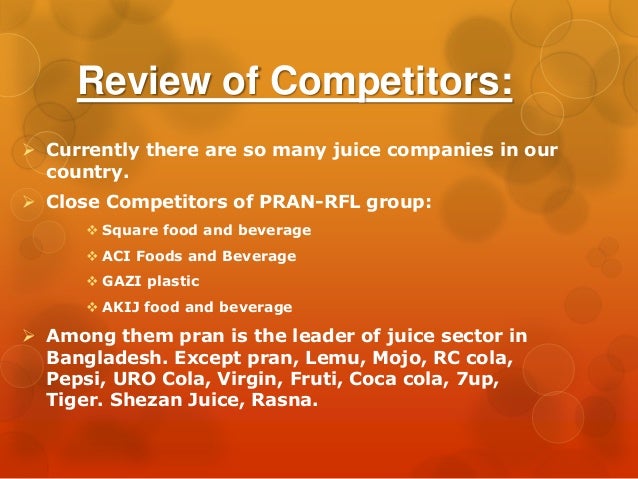 Review of Competitors:

➢ Currently there are so many juice companies in our country.

➢ Close Competitors of PRAN-RFL group:

❖ Square food and beverage

❖ ACI Foods and Beverage

❖ GAZI plastic

❖ AKIJ food and beverage

➢ Among them pran is the leader of juice sector in Bangladesh. Except pran, Lemu, Mojo, RC cola, Pepsi, URO Cola, Virgin, Fruti, Coca cola, 7up, Tiger. Shezan Juice, Rasna.